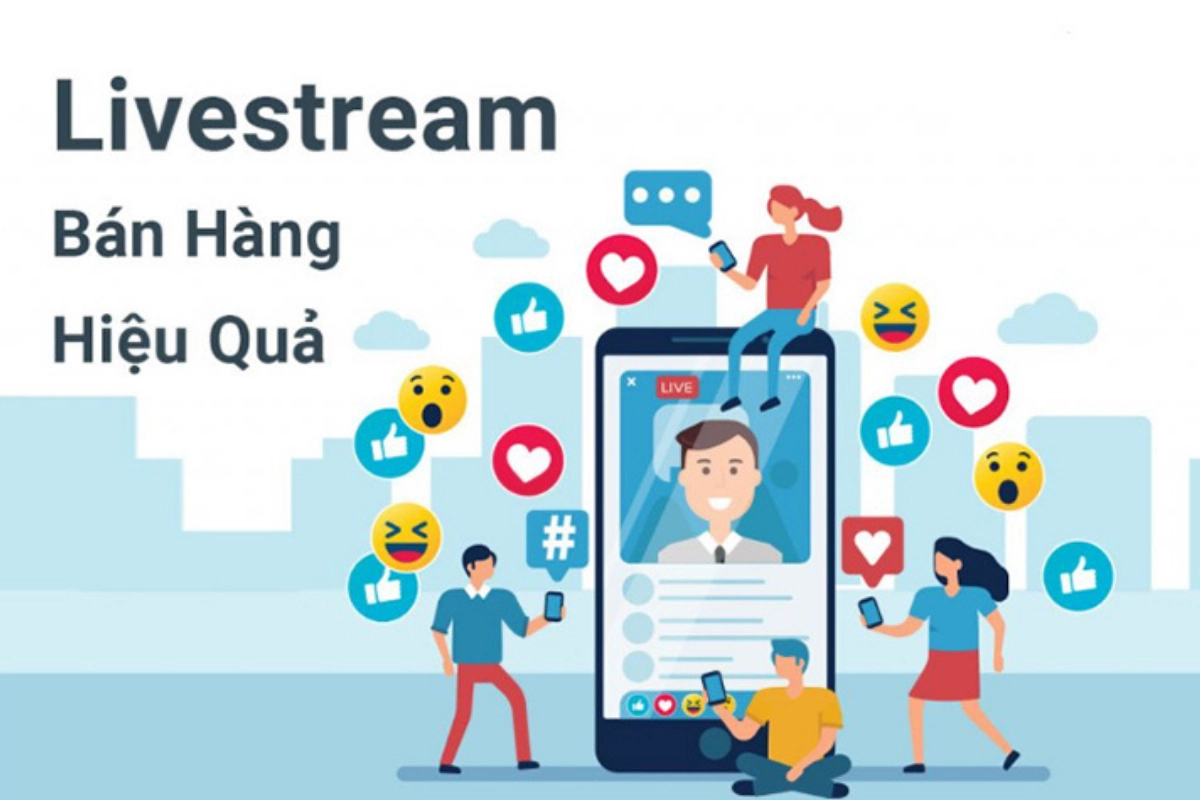 Livestream

Bán Hàng

Hiệu Quả

LIVE

#